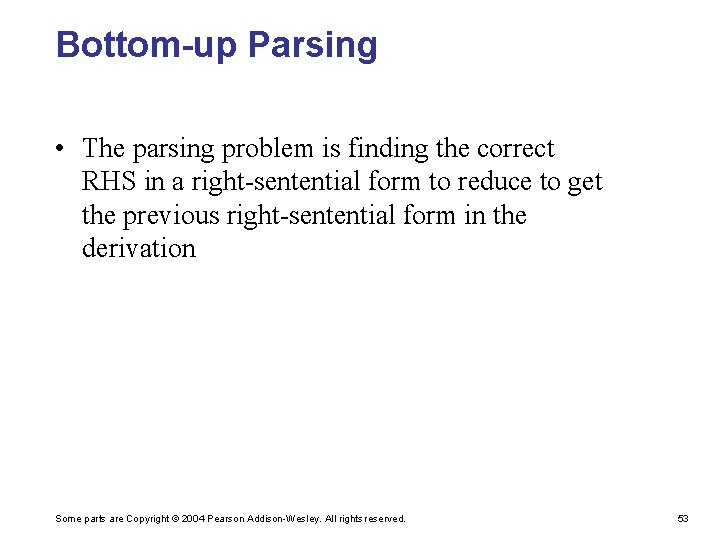 Bottom-up Parsing

• The parsing problem is finding the correct RHS in a right-sentential form to reduce to get the previous right-sentential form in the derivation

Some parts are Copyright © 2004 Pearson Addison-Wesley. All rights reserved.

53